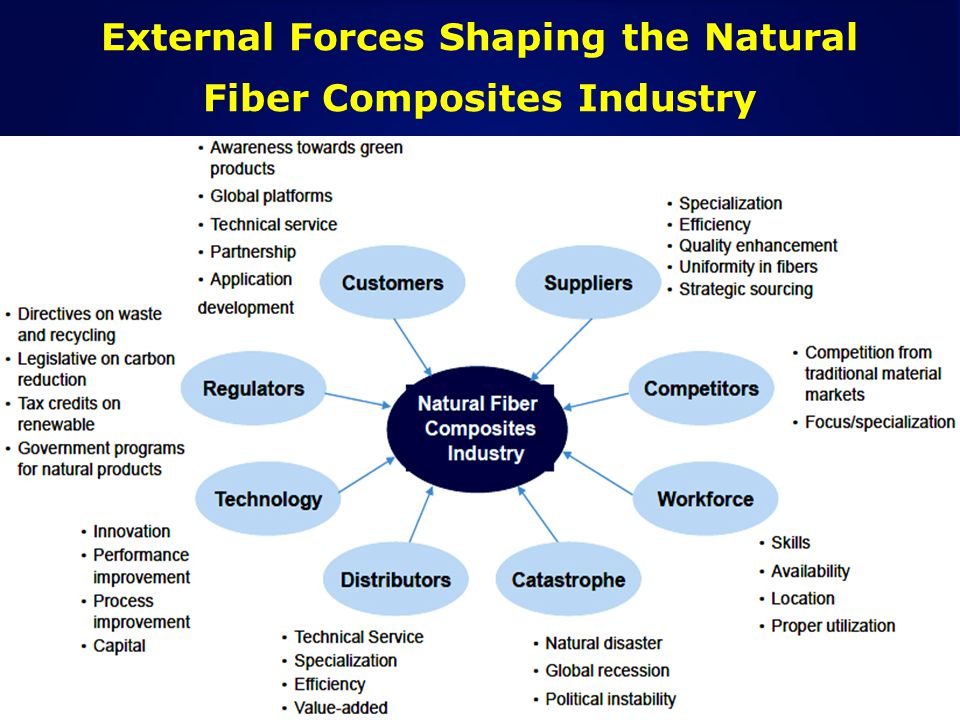 External Forces Shaping the Natural Fiber Composites Industry

• Awareness towards green products
• Global platforms
• Technical service
• Partnership
• Application development

Customers

• Specialization
• Efficiency
• Quality enhancement
• Uniformity in fibers
• Strategic sourcing

Suppliers

• Directives on waste and recycling
• Legislative on carbon reduction
• Tax credits on renewable
• Government programs for natural products

Regulators

Natural Fiber Composites Industry

Competitors

• Competition from traditional material markets
• Focus/specialization

Technology

• Innovation
• Performance improvement
• Process improvement
• Capital

Workforce

• Skills
• Availability
• Location
• Proper utilization

Distributors

• Technical Service
• Specialization
• Efficiency
• Value-added

Catastrophe

• Natural disaster
• Global recession
• Political instability